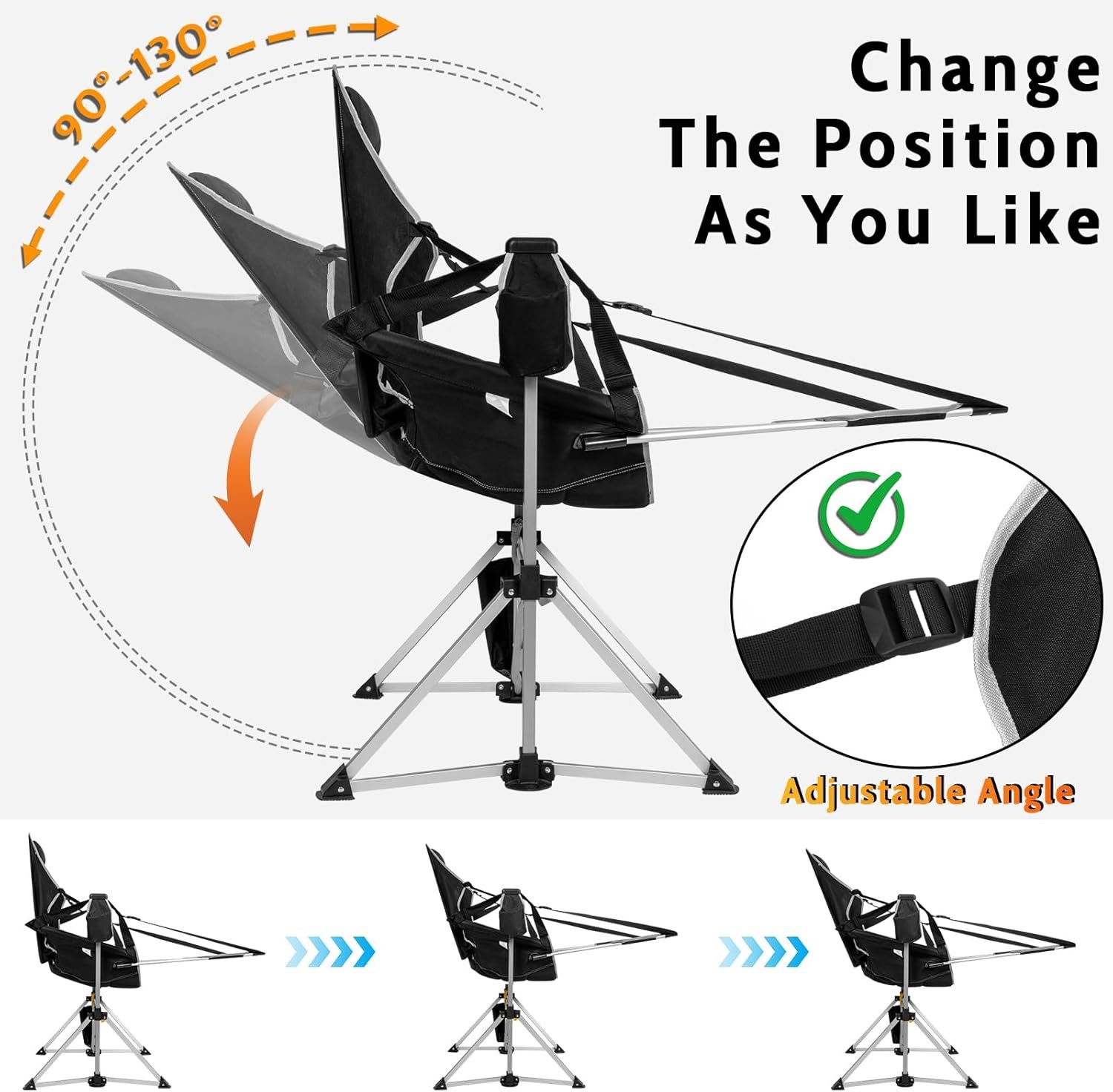 90°-130°

Change The Position As You Like

Adjustable Angle